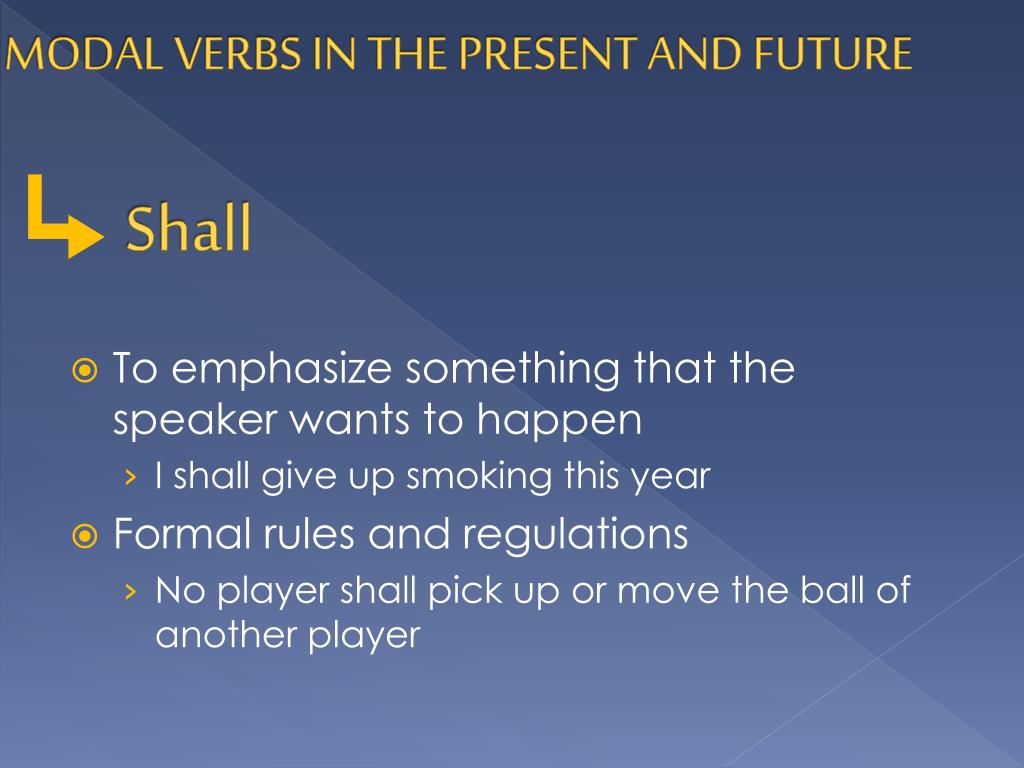 MODAL VERBS IN THE PRESENT AND FUTURE

Shall

To emphasize something that the speaker wants to happen

› I shall give up smoking this year

Formal rules and regulations

› No player shall pick up or move the ball of another player